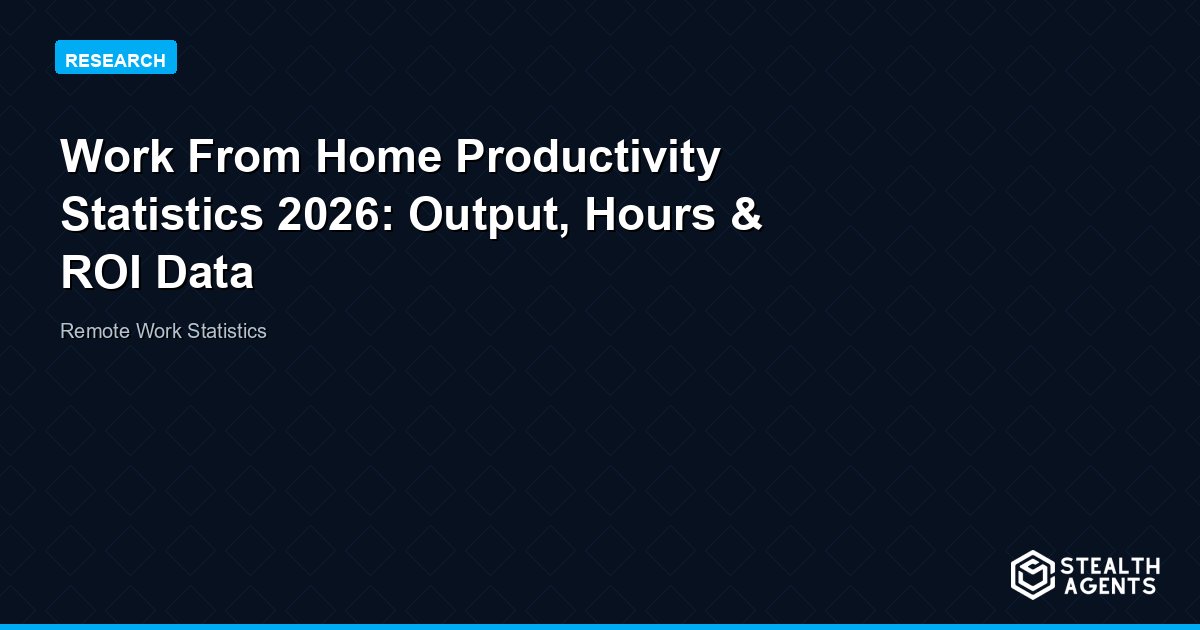 RESEARCH

Work From Home Productivity Statistics 2026: Output, Hours & ROI Data

Remote Work Statistics

STEALTH AGENTS